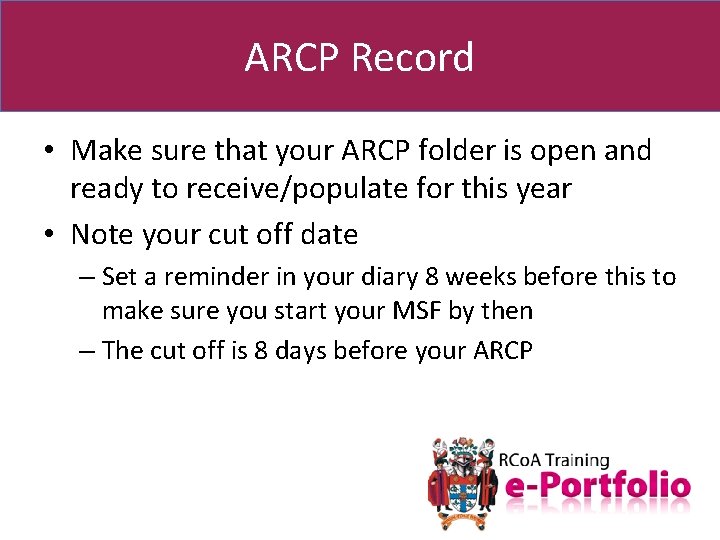 ARCP Record

• Make sure that your ARCP folder is open and ready to receive/populate for this year

• Note your cut off date

– Set a reminder in your diary 8 weeks before this to make sure you start your MSF by then

– The cut off is 8 days before your ARCP

RCoA Training
e-Portfolio